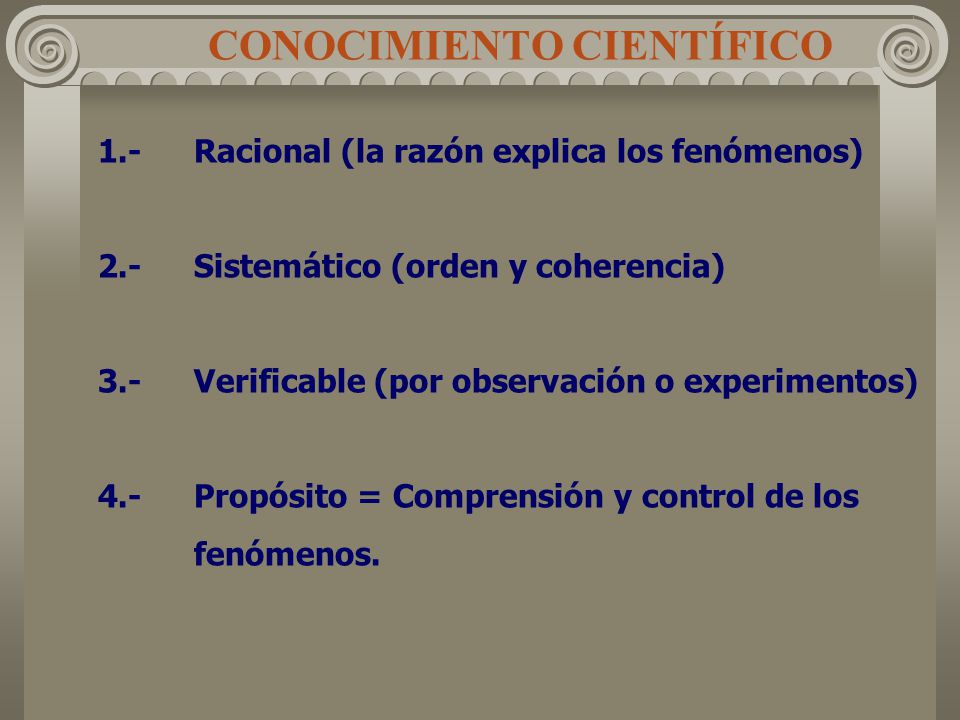 CONOCIMIENTO CIENTÍFICO

1.- Racional (la razón explica los fenómenos)

2.- Sistemático (orden y coherencia)

3.- Verificable (por observación o experimentos)

4.- Propósito = Comprensión y control de los fenómenos.